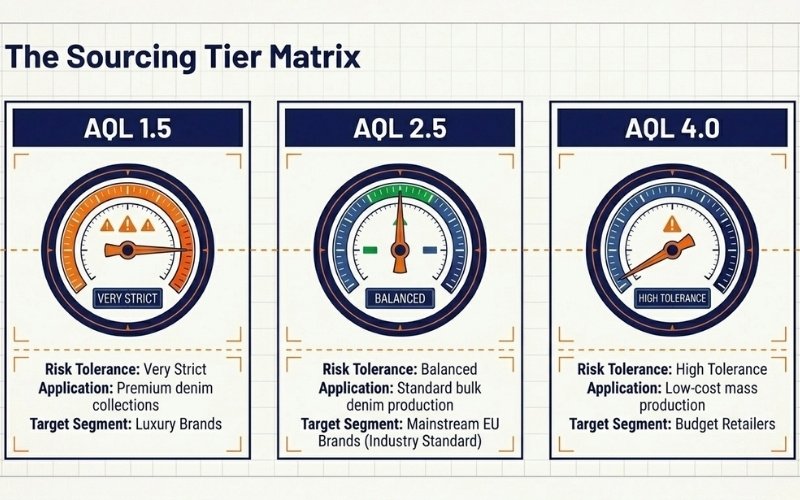 The Sourcing Tier Matrix

AQL 1.5

VERY STRICT

Risk Tolerance: Very Strict
Application: Premium denim collections
Target Segment: Luxury Brands

AQL 2.5

BALANCED

Risk Tolerance: Balanced
Application: Standard bulk denim production
Target Segment: Mainstream EU Brands (Industry Standard)

AQL 4.0

HIGH TOLERANCE

Risk Tolerance: High Tolerance
Application: Low-cost mass production
Target Segment: Budget Retailers